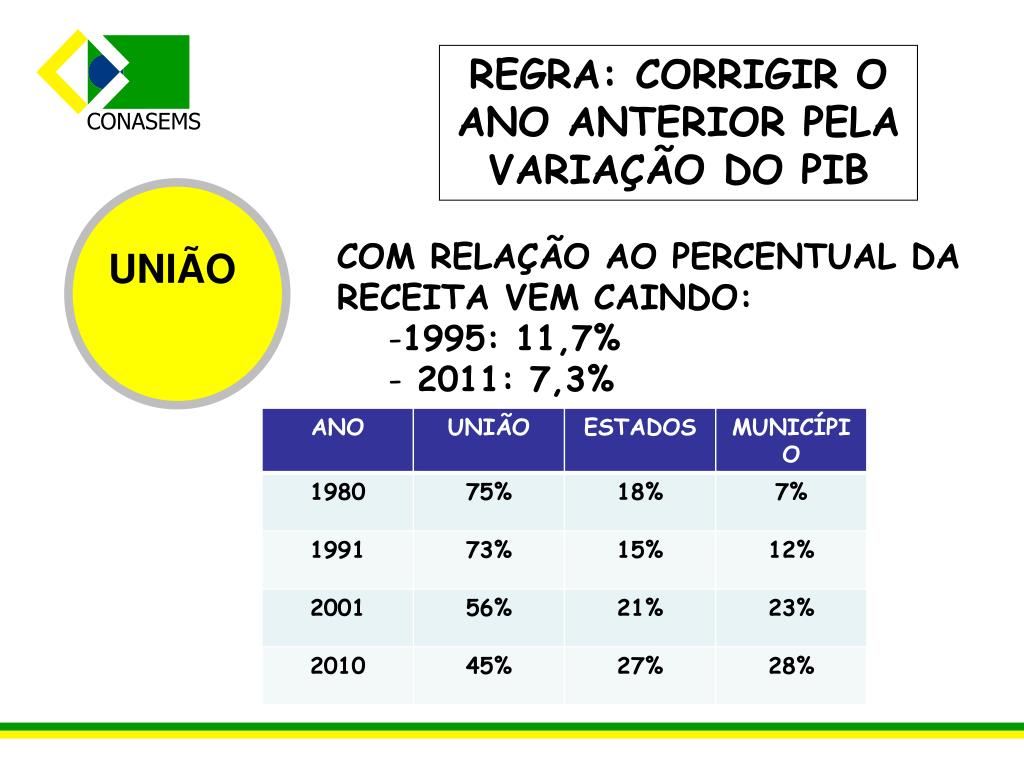 CONASEMS

REGRA: CORRIGIR O ANO ANTERIOR PELA VARIAÇÃO DO PIB

UNIÃO

COM RELAÇÃO AO PERCENTUAL DA RECEITA VEM CAINDO:
-1995: 11,7%
- 2011: 7,3%

| ANO | UNIÃO | ESTADOS | MUNICÍPIO |
|---|---|---|---|
| 1980 | 75% | 18% | 7% |
| 1991 | 73% | 15% | 12% |
| 2001 | 56% | 21% | 23% |
| 2010 | 45% | 27% | 28% |